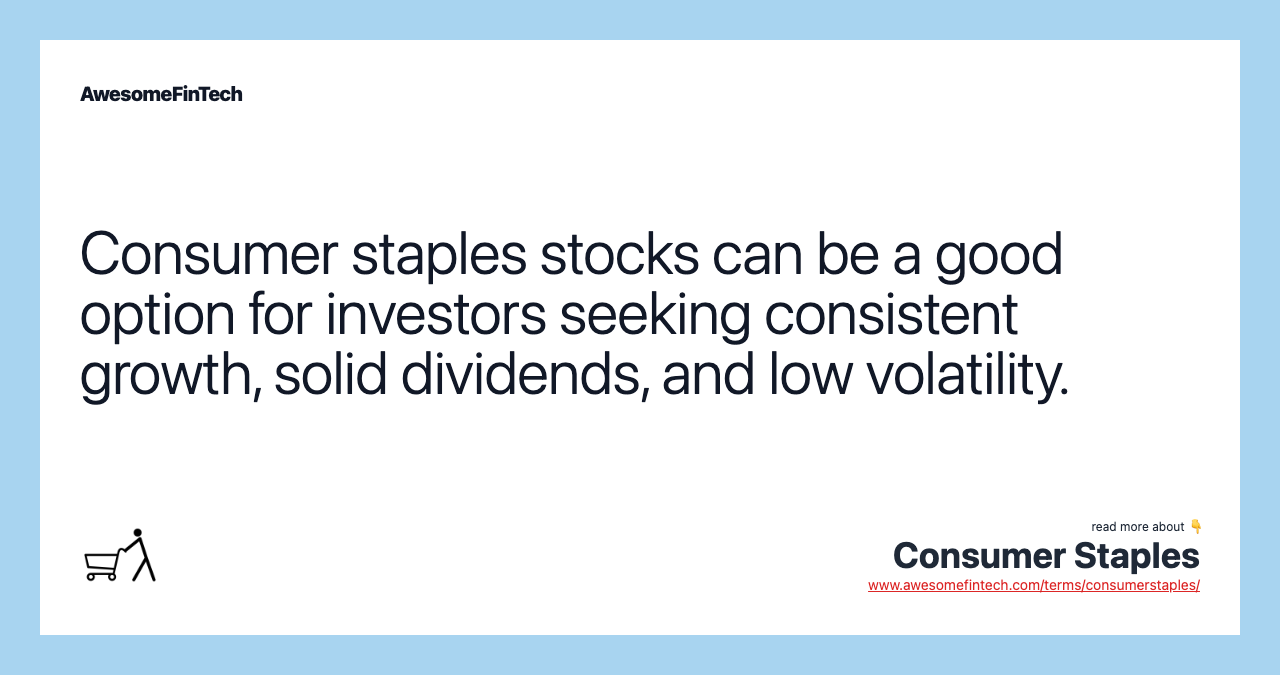 AwesomeFinTech

Consumer staples stocks can be a good option for investors seeking consistent growth, solid dividends, and low volatility.

read more about 👇
Consumer Staples
www.awesomefintech.com/terms/consumerstaples/